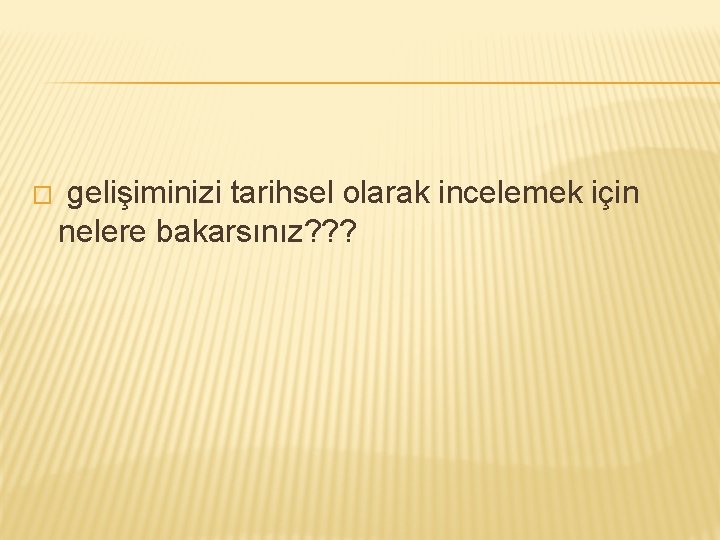 gelişiminizi tarihsel olarak incelemek için nelere bakarsınız???